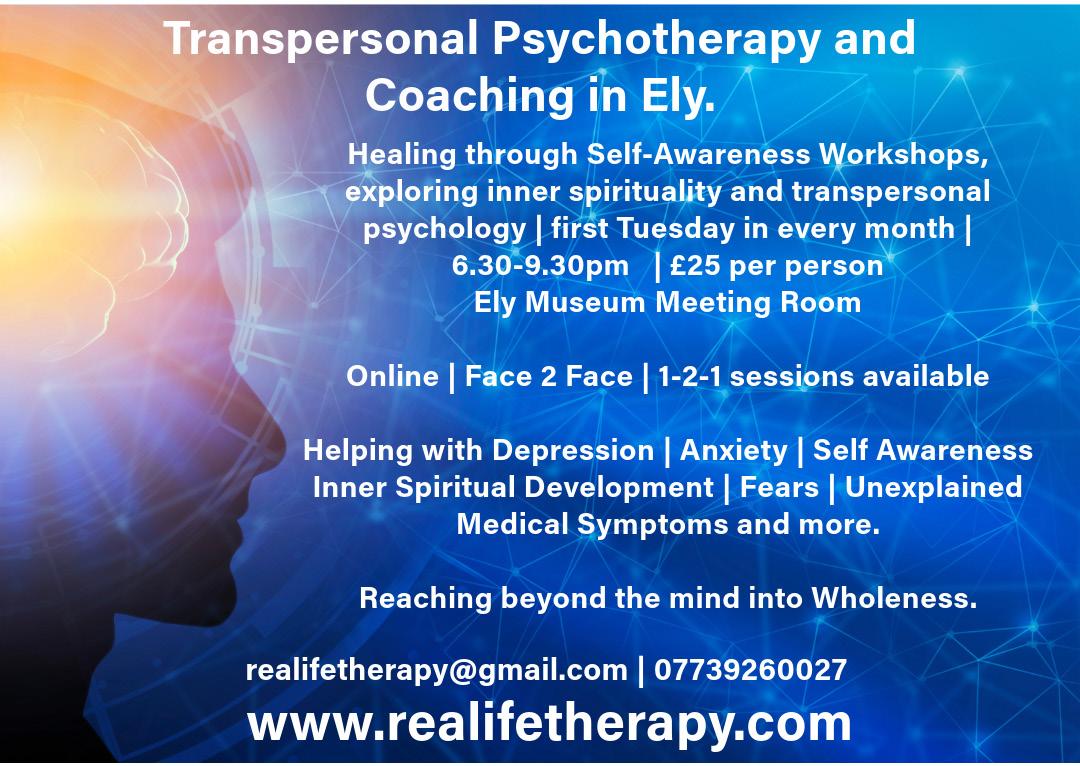 Transpersonal Psychotherapy and Coaching in Ely.

Healing through Self-Awareness Workshops, exploring inner spirituality and transpersonal psychology | first Tuesday in every month | 6.30-9.30pm | £25 per person
Ely Museum Meeting Room

Online | Face 2 Face | 1-2-1 sessions available

Helping with Depression | Anxiety | Self Awareness Inner Spiritual Development | Fears | Unexplained Medical Symptoms and more.

Reaching beyond the mind into Wholeness.

realifetherapy@gmail.com | 07739260027
www.realifetherapy.com